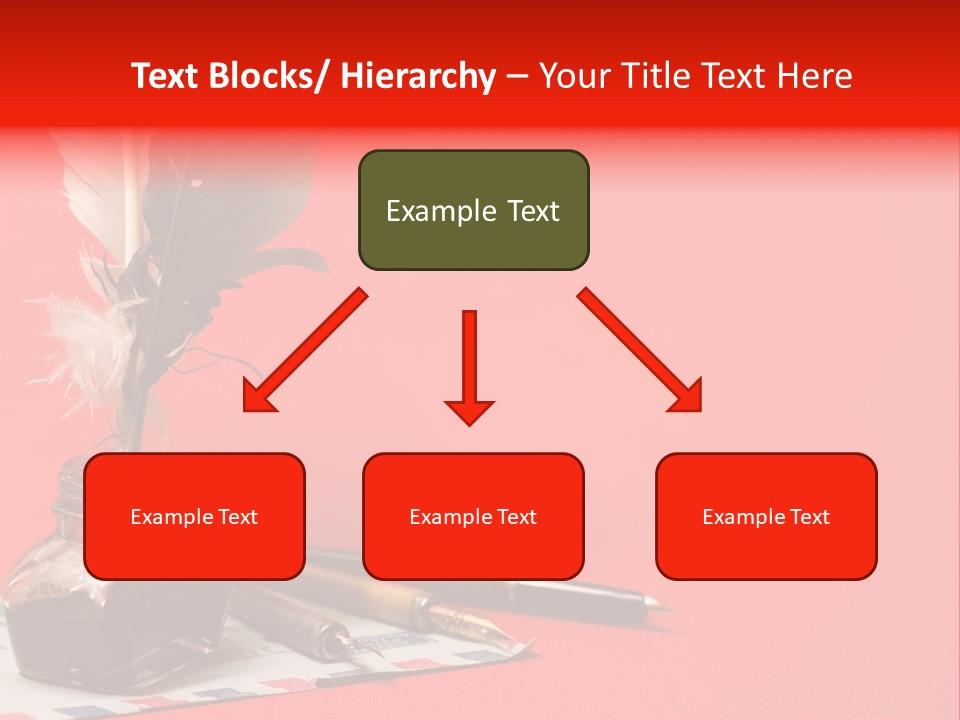 Text Blocks/ Hierarchy – Your Title Text Here

Example Text

Example Text

Example Text

Example Text